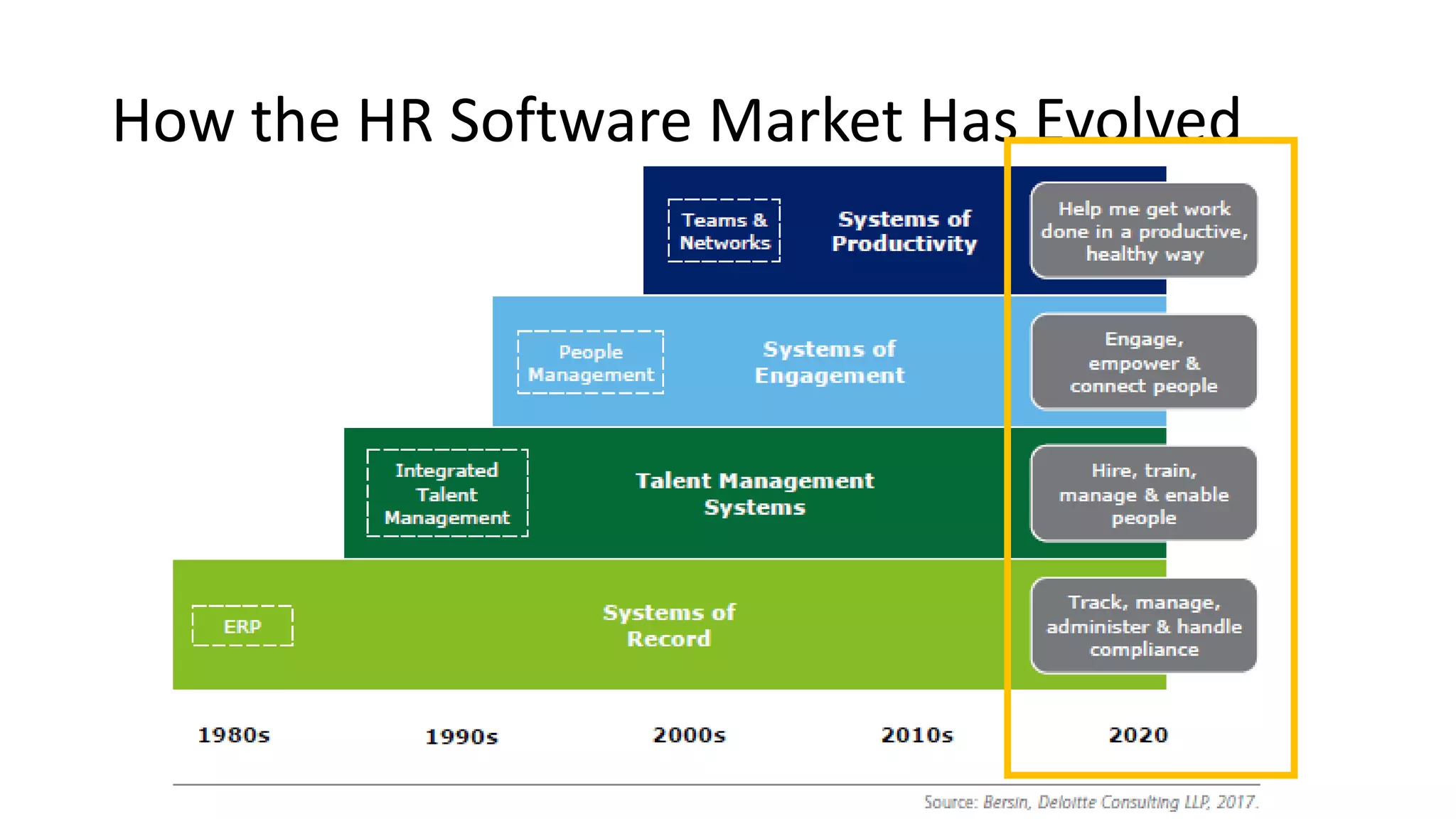 How the HR Software Market Has Evolved

Teams & Networks

Systems of Productivity

Help me get work done in a productive, healthy way

People Management

Systems of Engagement

Engage, empower & connect people

Integrated Talent Management

Talent Management Systems

Hire, train, manage & enable people

ERP

Systems of Record

Track, manage, administer & handle compliance

1980s 1990s 2000s 2010s 2020

Source: Bersin, Deloitte Consulting LLP, 2017.